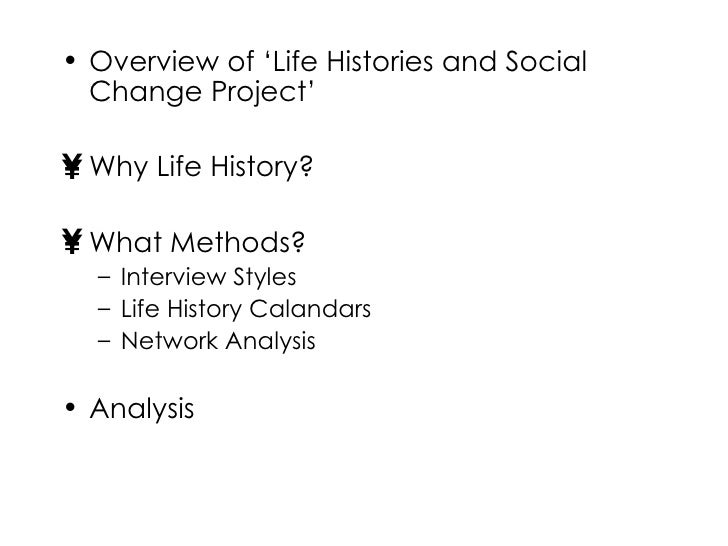 • Overview of ‘Life Histories and Social Change Project’

¥ Why Life History?

¥ What Methods?
– Interview Styles
– Life History Calandars
– Network Analysis

• Analysis